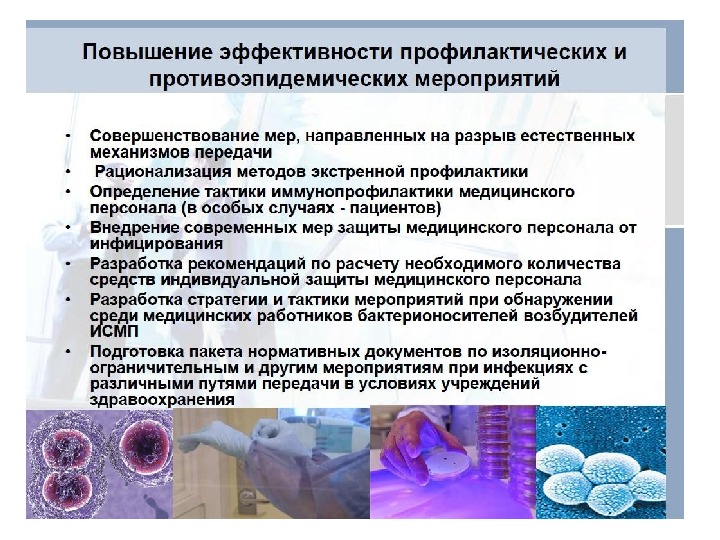 Повышение эффективности профилактических и противоэпидемических мероприятий

• Совершенствование мер, направленных на разрыв естественных механизмов передачи
• Рационализация методов экстренной профилактики
• Определение тактики иммунопрофилактики медицинского персонала (в особых случаях - пациентов)
• Внедрение современных мер защиты медицинского персонала от инфицирования
• Разработка рекомендаций по расчету необходимого количества средств индивидуальной защиты медицинского персонала
• Разработка стратегии и тактики мероприятий при обнаружении среди медицинских работников бактерионосителей возбудителей ИСМП
• Подготовка пакета нормативных документов по изоляционно-ограничительным и другим мероприятиям при инфекциях с различными путями передачи в условиях учреждений здравоохранения